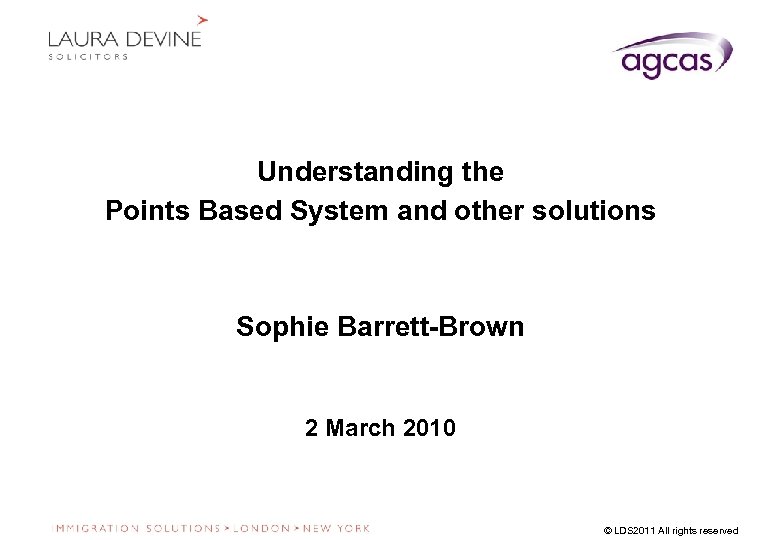 LAURA DEVINE
SOLICITORS

agcas

Understanding the
Points Based System and other solutions

Sophie Barrett-Brown

2 March 2010

IMMIGRATION SOLUTIONS > LONDON > NEW YORK

© LDS2011 All rights reserved